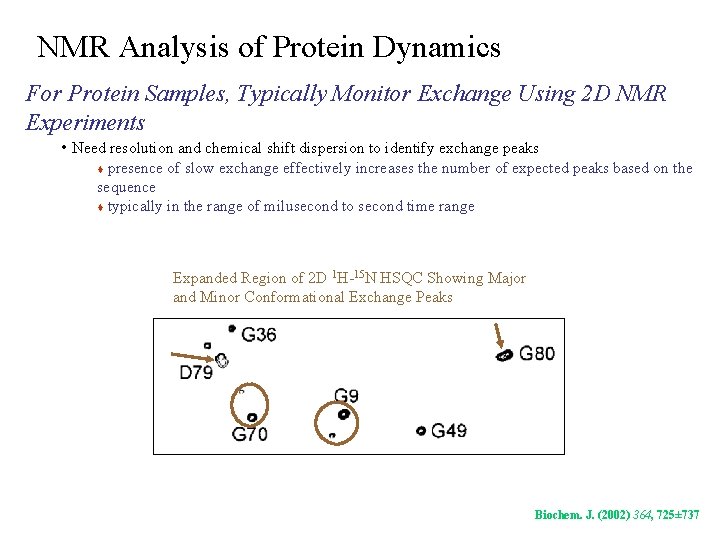 NMR Analysis of Protein Dynamics

For Protein Samples, Typically Monitor Exchange Using 2D NMR Experiments

• Need resolution and chemical shift dispersion to identify exchange peaks

♦ presence of slow exchange effectively increases the number of expected peaks based on the sequence

♦ typically in the range of milusecond to second time range

Expanded Region of 2D $^{1}H$-$^{15}N$ HSQC Showing Major and Minor Conformational Exchange Peaks

G36

D79

G80

G9

G70

G49

Biochem. J. (2002) 364, 725±737